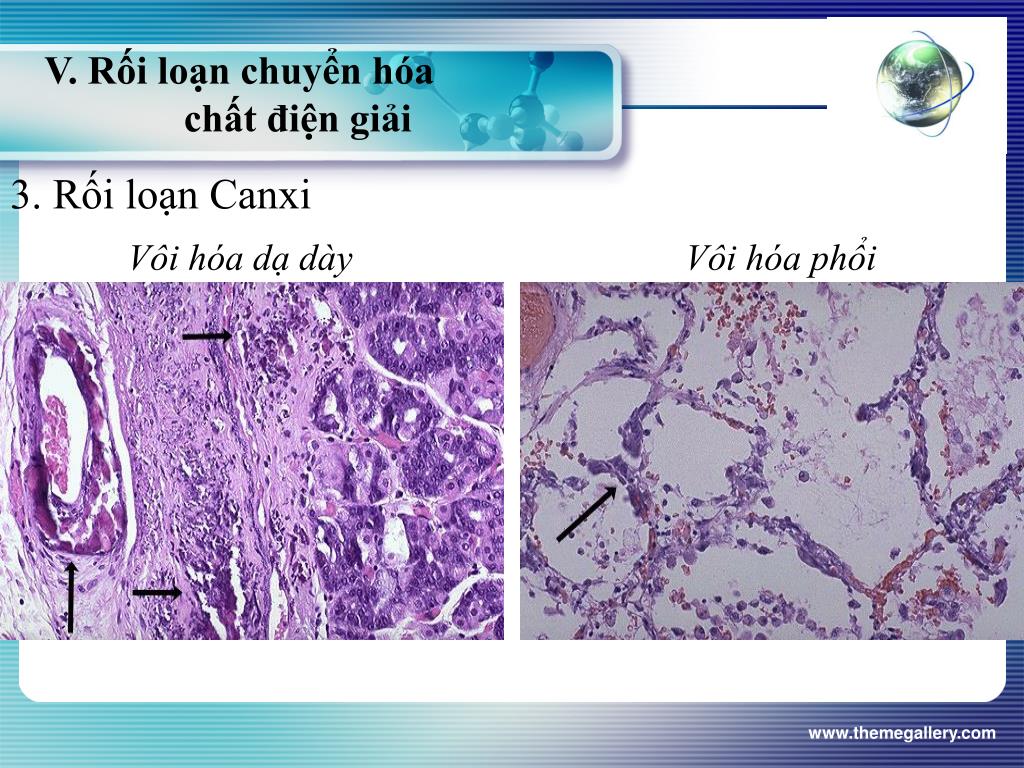 V. Rối loạn chuyển hóa chất điện giải

3. Rối loạn Canxi

Vôi hóa dạ dày

Vôi hóa phổi

www.themegallery.com